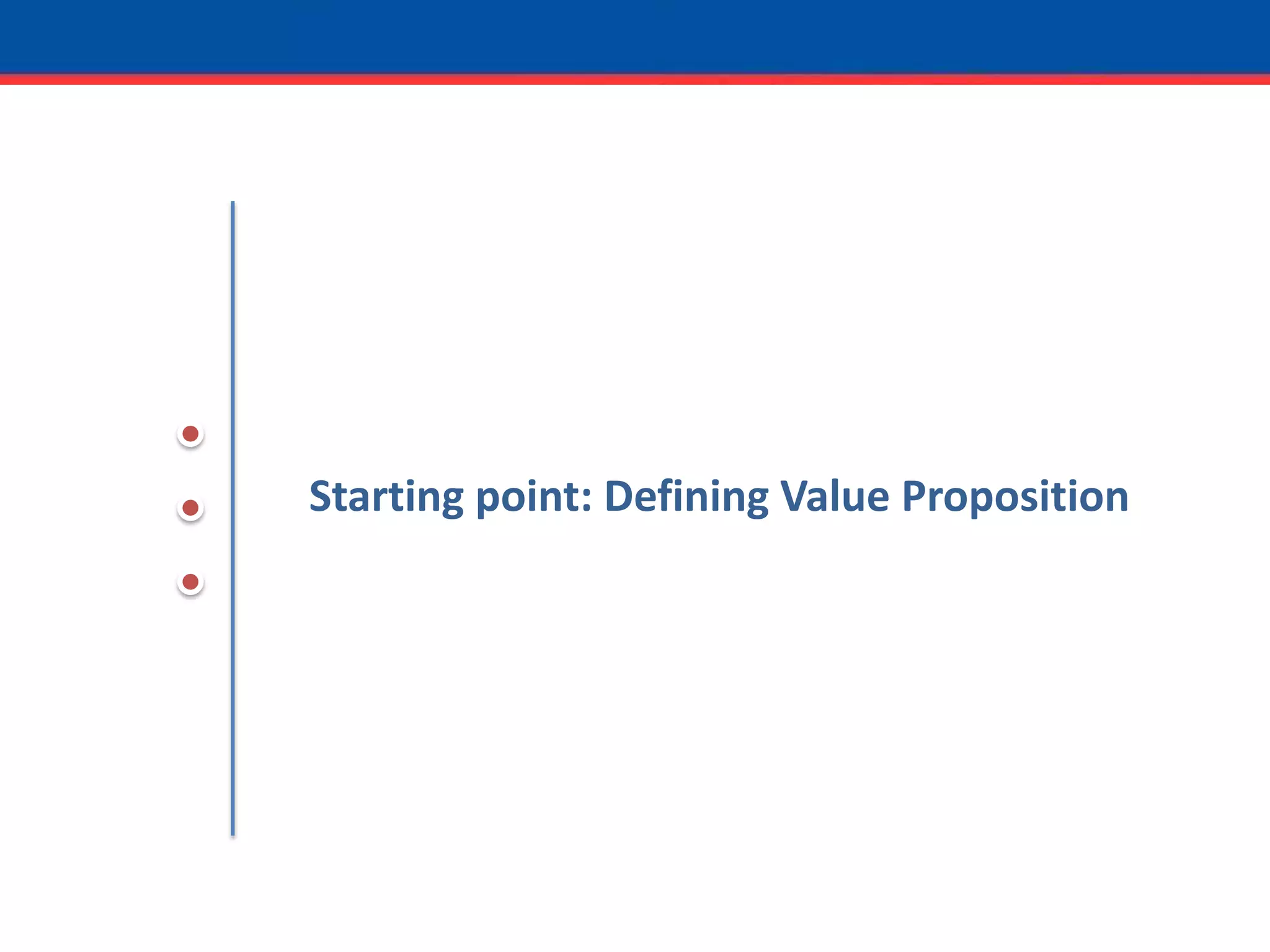 Starting point: Defining Value Proposition